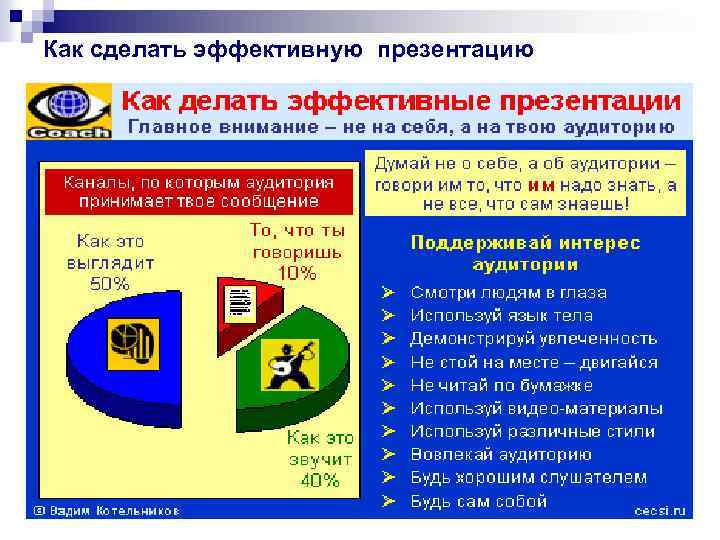 Как сделать эффективную презентацию

Coach

Как делать эффективные презентации

Главное внимание – не на себя, а на твою аудиторию

Каналы, по которым аудитория принимает твое сообщение

Как это выглядит 50%

То, что ты говоришь 10%

Как это звучит 40%

Думай не о себе, а об аудитории – говори им то, что им надо знать, а не все, что сам знаешь!

Поддерживай интерес аудитории

➤ Смотри людям в глаза
➤ Используй язык тела
➤ Демонстрируй увлеченность
➤ Не стой на месте – двигайся
➤ Не читай по бумажке
➤ Используй видео-материалы
➤ Используй различные стили
➤ Вовлекай аудиторию
➤ Будь хорошим слушателем
➤ Будь сам собой

© Вадим Котельников

cecsi.ru